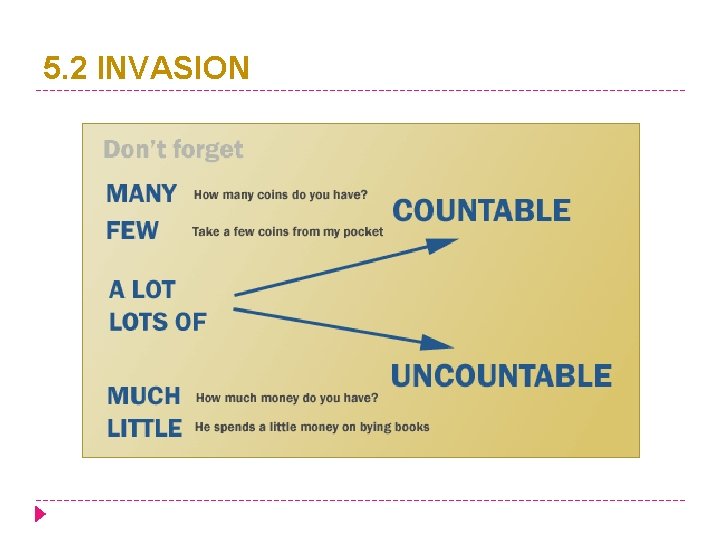 5.2 INVASION

Don't forget

MANY How many coins do you have?

FEW Take a few coins from my pocket

COUNTABLE

A LOT
LOTS OF

UNCOUNTABLE

MUCH How much money do you have?

LITTLE He spends a little money on bying books